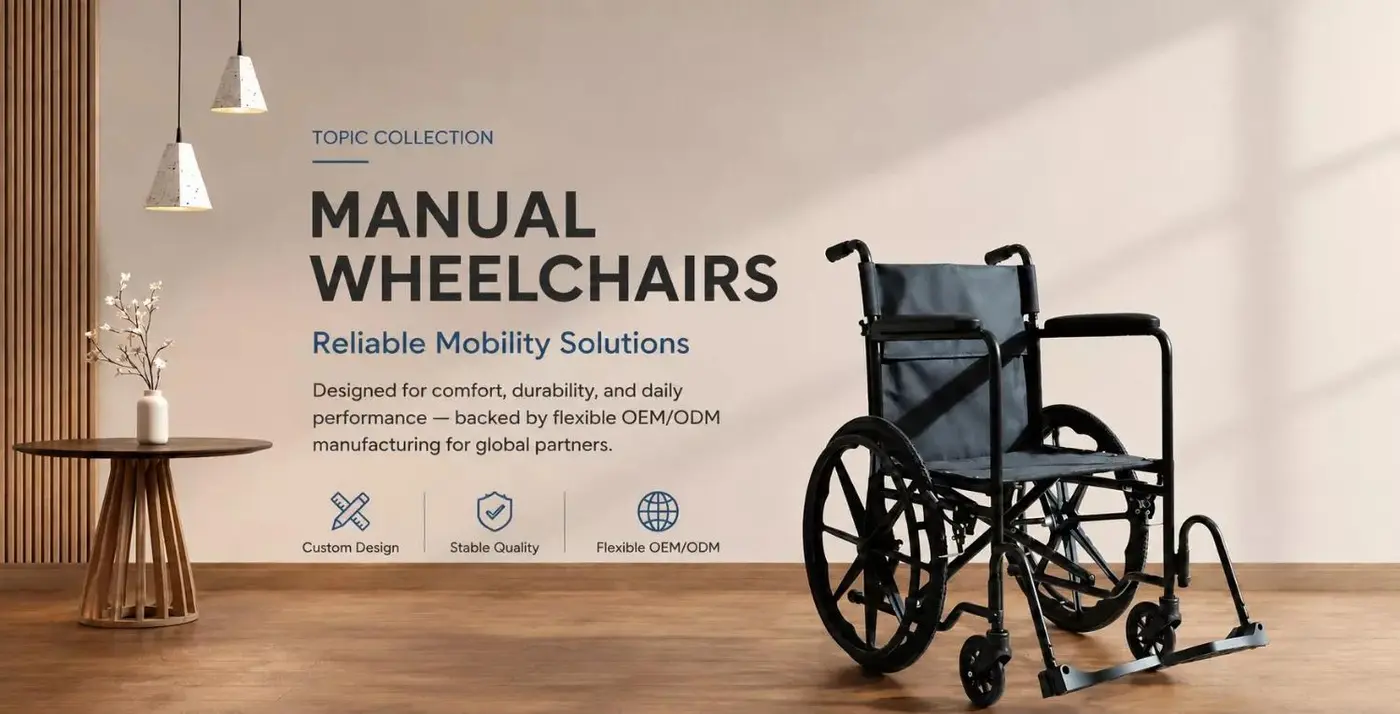 TOPIC COLLECTION

MANUAL WHEELCHAIRS

Reliable Mobility Solutions

Designed for comfort, durability, and daily performance — backed by flexible OEM/ODM manufacturing for global partners.

Custom Design

Stable Quality

Flexible OEM/ODM